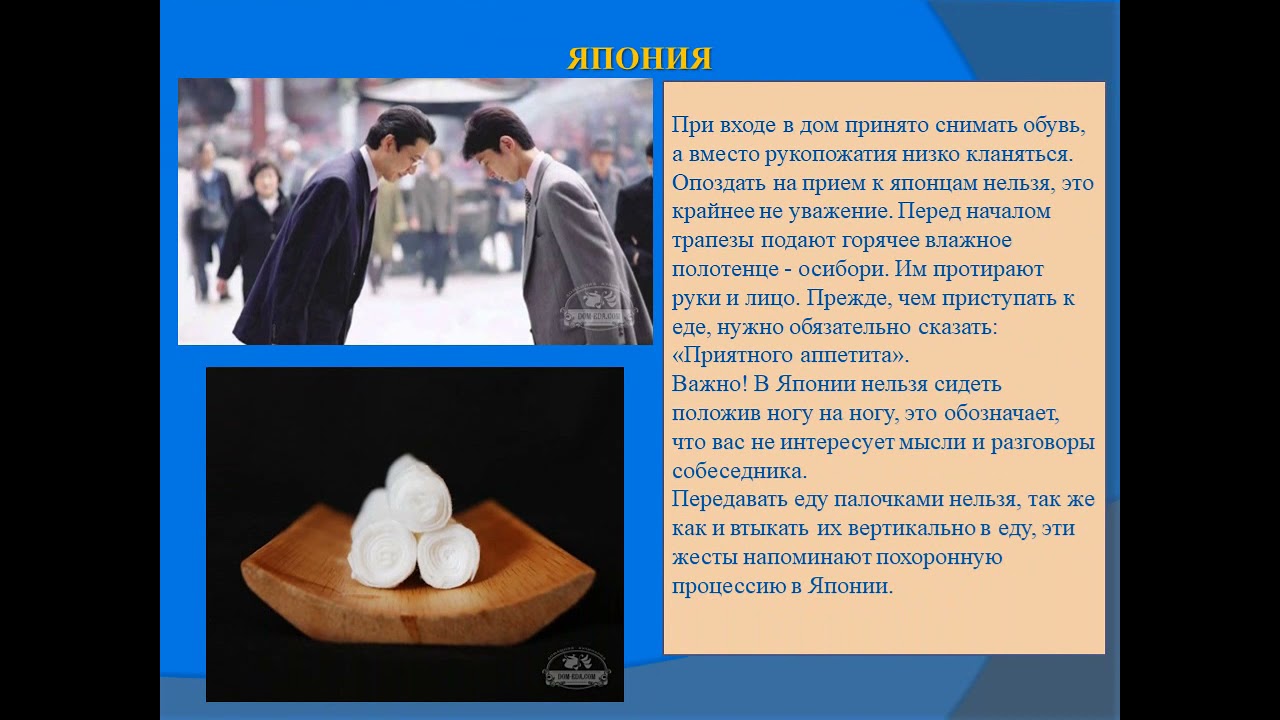 ЯПОНИЯ

DOM-EDA.COM

DOM-EDA.COM

При входе в дом принято снимать обувь, а вместо рукопожатия низко кланяться. Опоздать на прием к японцам нельзя, это крайнее не уважение. Перед началом трапезы подают горячее влажное полотенце - осибори. Им протирают руки и лицо. Прежде, чем приступать к еде, нужно обязательно сказать: «Приятного аппетита».
Важно! В Японии нельзя сидеть положив ногу на ногу, это обозначает, что вас не интересует мысли и разговоры собеседника.
Передавать еду палочками нельзя, так же как и втыкать их вертикально в еду, эти жесты напоминают похоронную процессию в Японии.